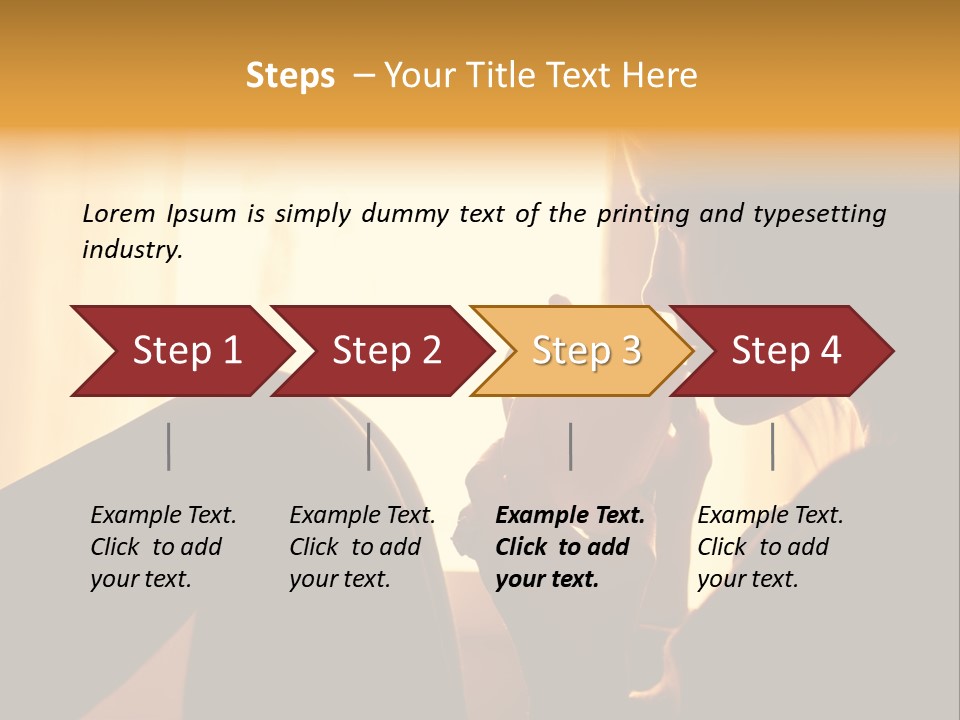 Steps – Your Title Text Here

Lorem Ipsum is simply dummy text of the printing and typesetting industry.

Step 1

Step 2

Step 3

Step 4

Example Text. Click to add your text.

Example Text. Click to add your text.

Example Text. Click to add your text.

Example Text. Click to add your text.